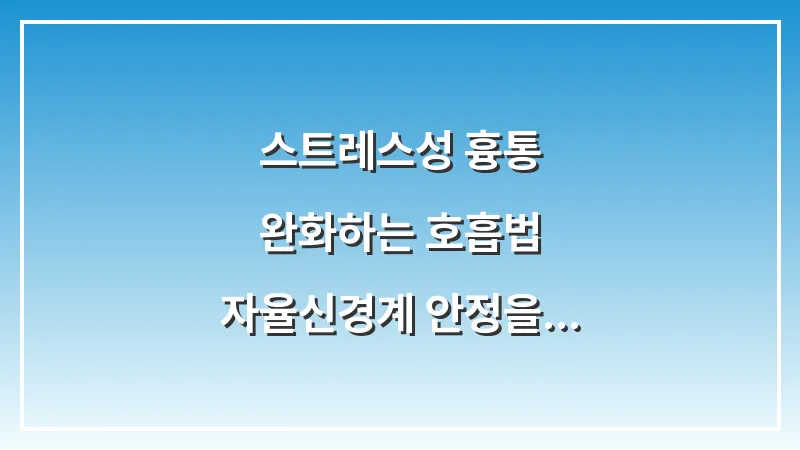 스트레스성 흉통
완화하는 호흡법
자율신경계 안정을...